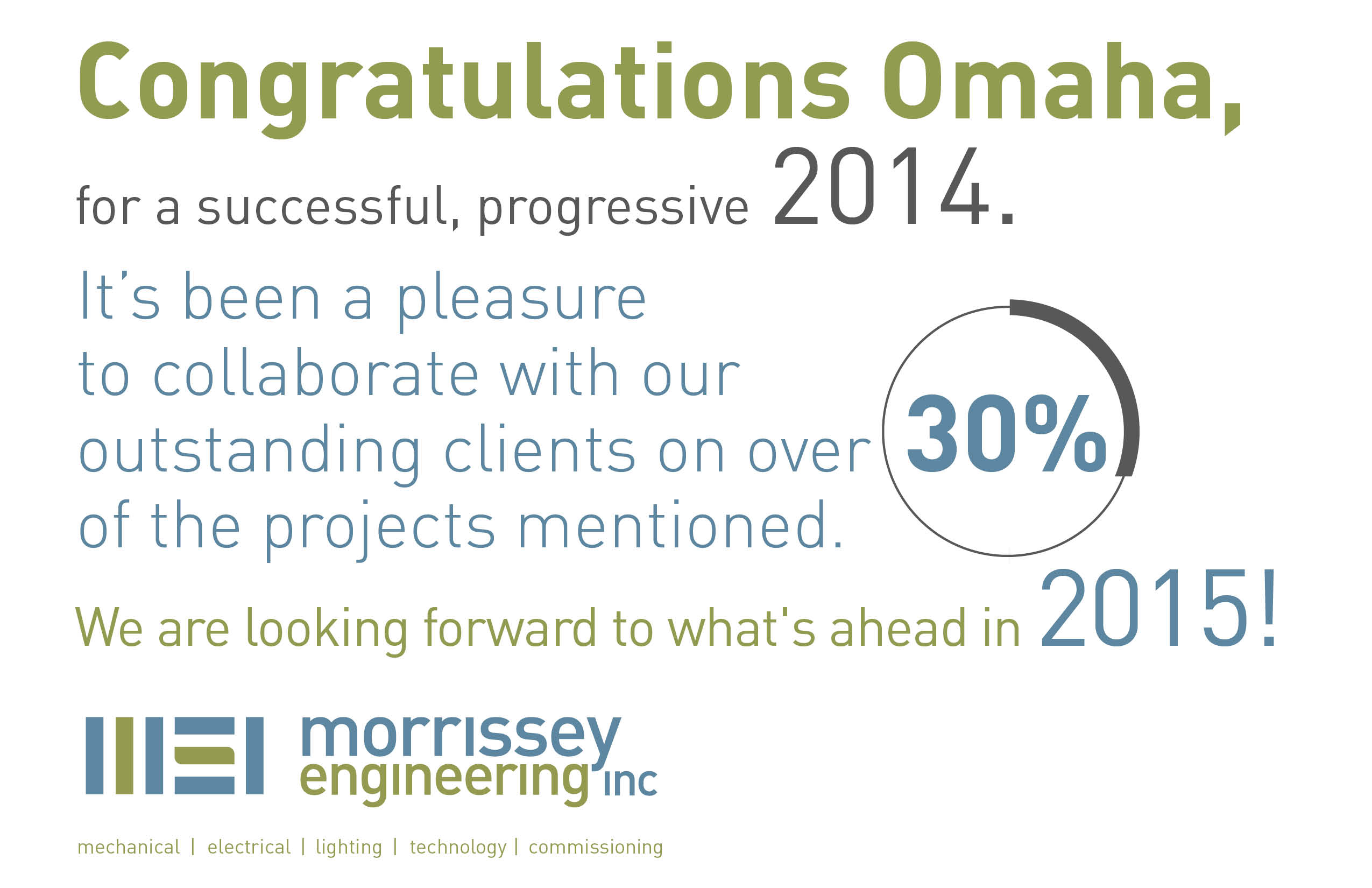 Congratulations Omaha,

for a successful, progressive 2014.

It's been a pleasure to collaborate with our outstanding clients on over 30% of the projects mentioned.

We are looking forward to what's ahead in 2015!

morrissey engineering inc

mechanical | electrical | lighting | technology | commissioning